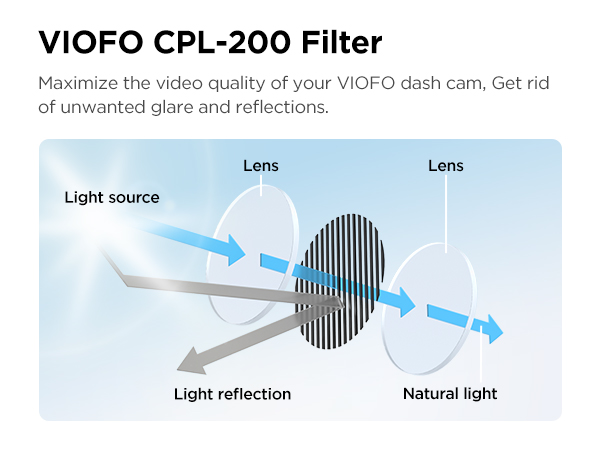 VIOFO CPL-200 Filter

Maximize the video quality of your VIOFO dash cam, Get rid of unwanted glare and reflections.

Lens

Lens

Light source

Light reflection

Natural light